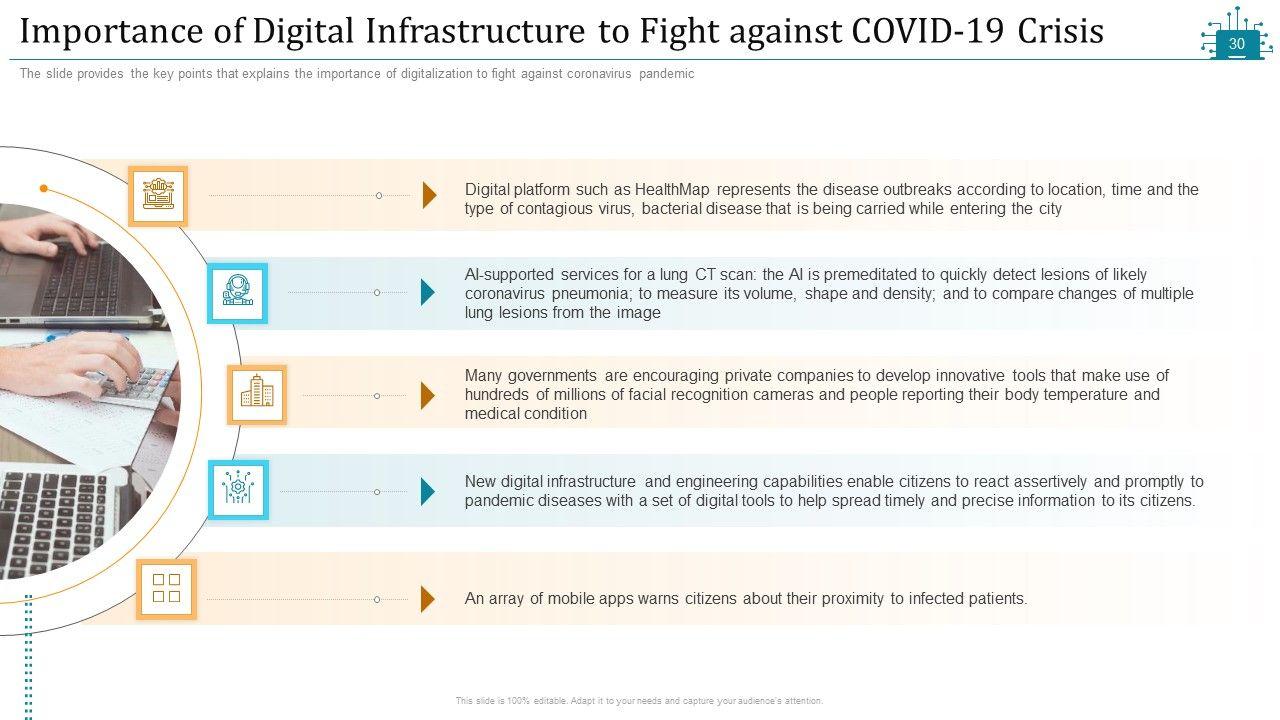 Importance of Digital Infrastructure to Fight against COVID-19 Crisis

30

The slide provides the key points that explains the importance of digitalization to fight against coronavirus pandemic

Digital platform such as HealthMap represents the disease outbreaks according to location, time and the type of contagious virus, bacterial disease that is being carried while entering the city

AI-supported services for a lung CT scan: the AI is premeditated to quickly detect lesions of likely coronavirus pneumonia; to measure its volume, shape and density; and to compare changes of multiple lung lesions from the image

Many governments are encouraging private companies to develop innovative tools that make use of hundreds of millions of facial recognition cameras and people reporting their body temperature and medical condition

New digital infrastructure and engineering capabilities enable citizens to react assertively and promptly to pandemic diseases with a set of digital tools to help spread timely and precise information to its citizens.

An array of mobile apps warns citizens about their proximity to infected patients.

This slide is 100% editable. Adapt it to your needs and capture your audience's attention.